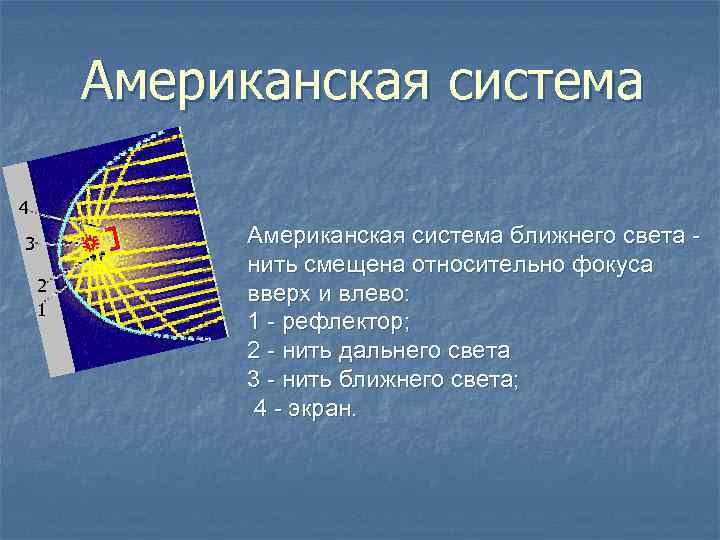 Американская система

4
3
2
1

Американская система ближнего света - нить смещена относительно фокуса вверх и влево:
1 - рефлектор;
2 - нить дальнего света
3 - нить ближнего света;
4 - экран.